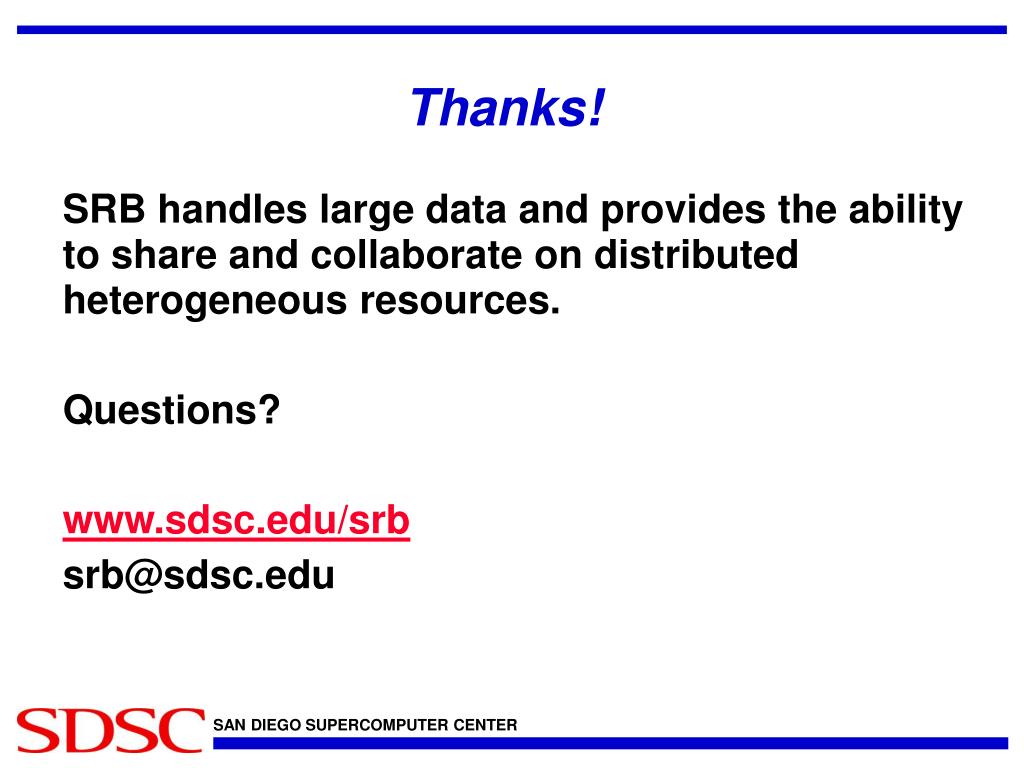 Thanks!

SRB handles large data and provides the ability to share and collaborate on distributed heterogeneous resources.

Questions?

www.sdsc.edu/srb
srb@sdsc.edu

SDSC SAN DIEGO SUPERCOMPUTER CENTER